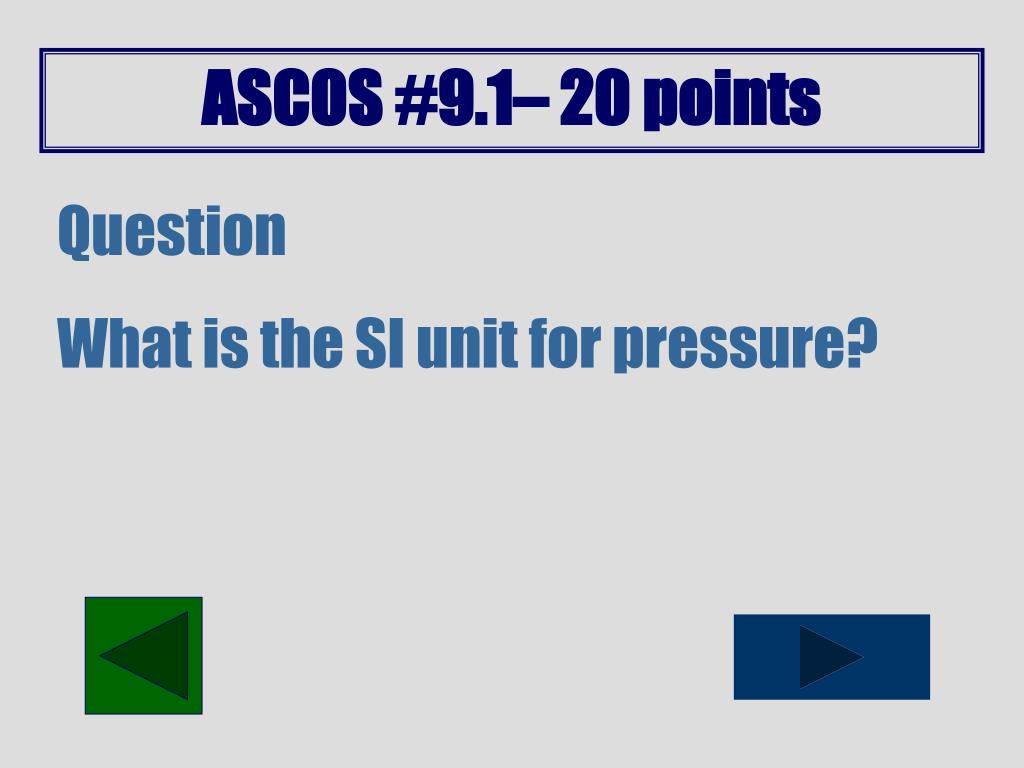 ASCOS #9.1– 20 points

Question

What is the SI unit for pressure?